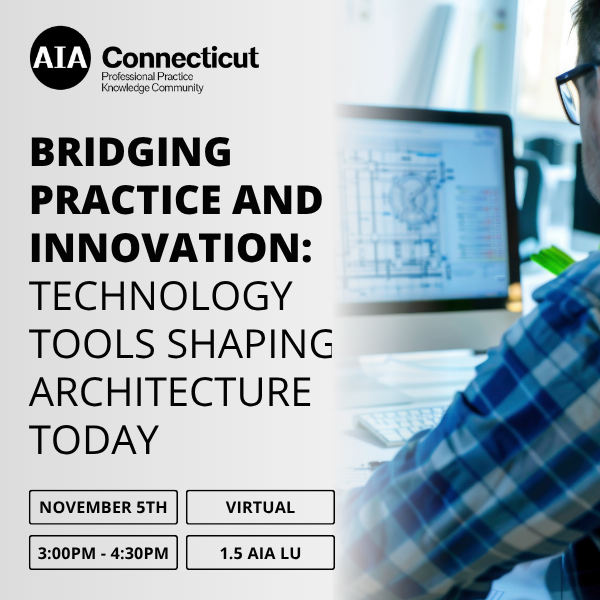 AIA Connecticut
Professional Practice
Knowledge Community

BRIDGING PRACTICE AND INNOVATION:
TECHNOLOGY TOOLS SHAPING ARCHITECTURE TODAY

NOVEMBER 5TH

VIRTUAL

3:00PM - 4:30PM

1.5 AIA LU